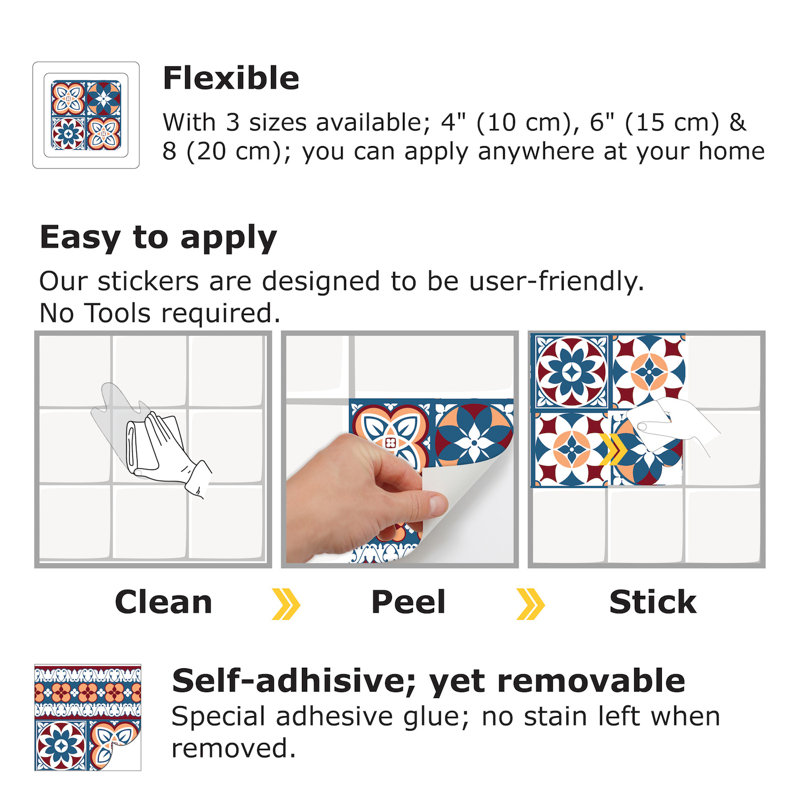 Flexible
With 3 sizes available; 4" (10 cm), 6" (15 cm) & 8 (20 cm); you can apply anywhere at your home

Easy to apply
Our stickers are designed to be user-friendly.
No Tools required.

Clean Peel Stick

Self-adhisive; yet removable
Special adhesive glue; no stain left when removed.